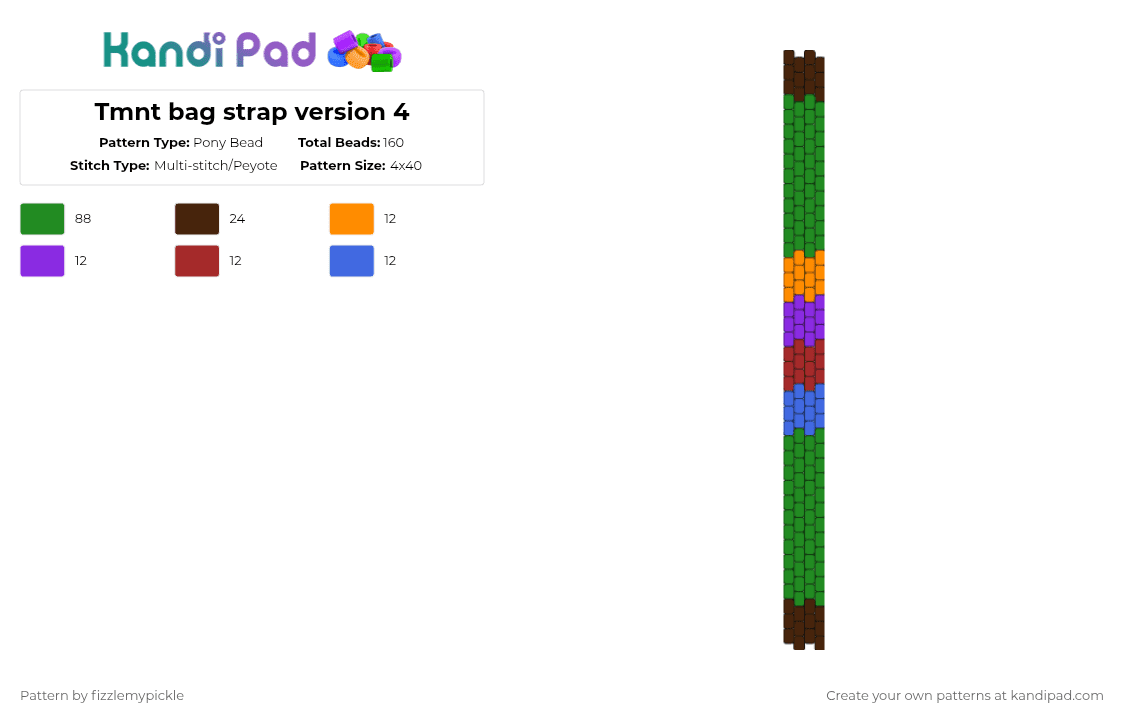 Kandi Pad

Tmnt bag strap version 4

Pattern Type: Pony Bead
Total Beads: 160
Stitch Type: Multi-stitch/Peyote
Pattern Size: 4x40

88
24
12
12
12
12

Pattern by fizzlemypickle

Create your own patterns at kandipad.com